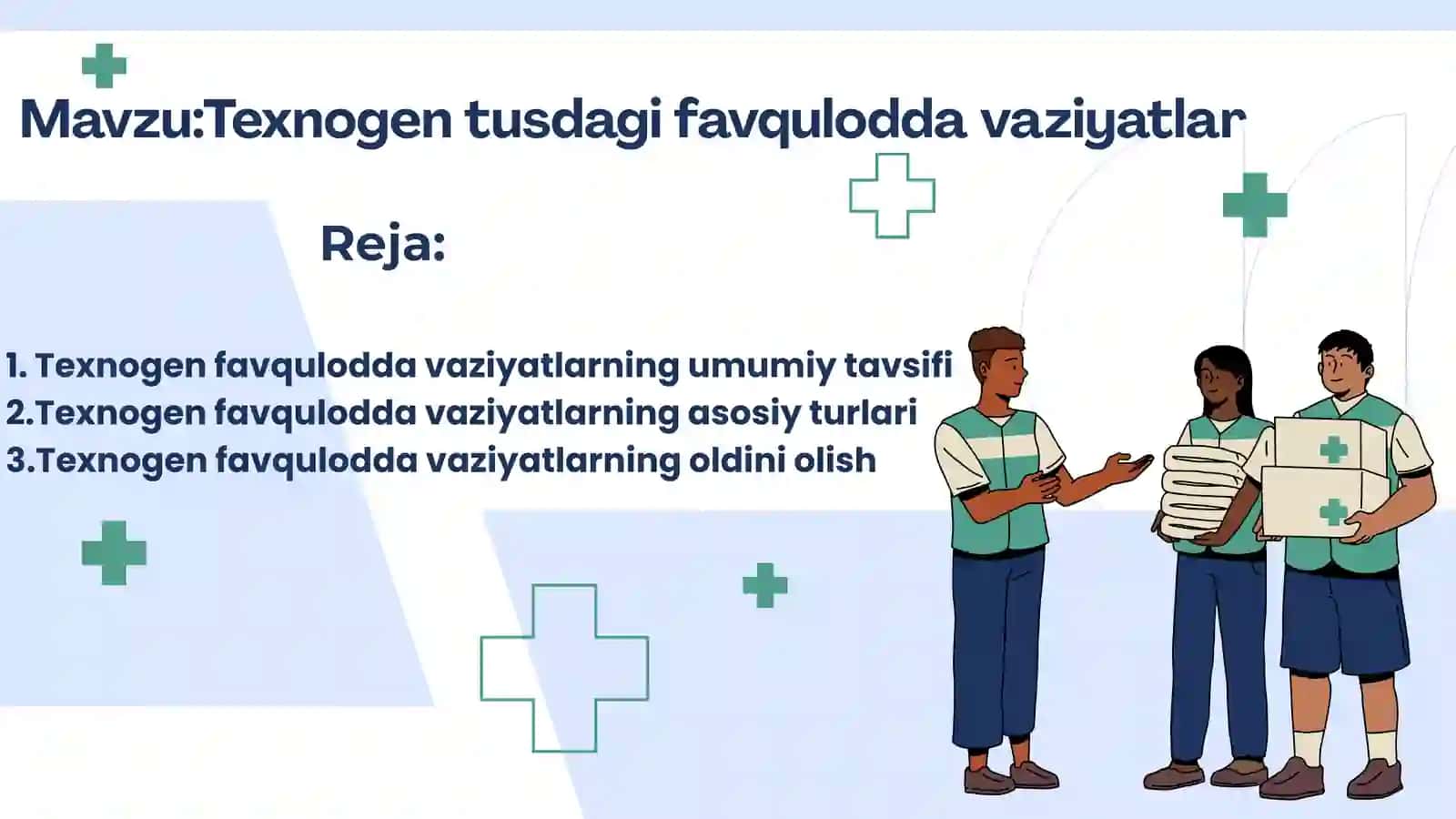 Mavzu:Texnogen tusdagi favqulodda vaziyatlar

Reja:

1. Texnogen favqulodda vaziyatlarning umumiy tavsifi
2.Texnogen favqulodda vaziyatlarning asosiy turlari
3.Texnogen favqulodda vaziyatlarning oldini olish